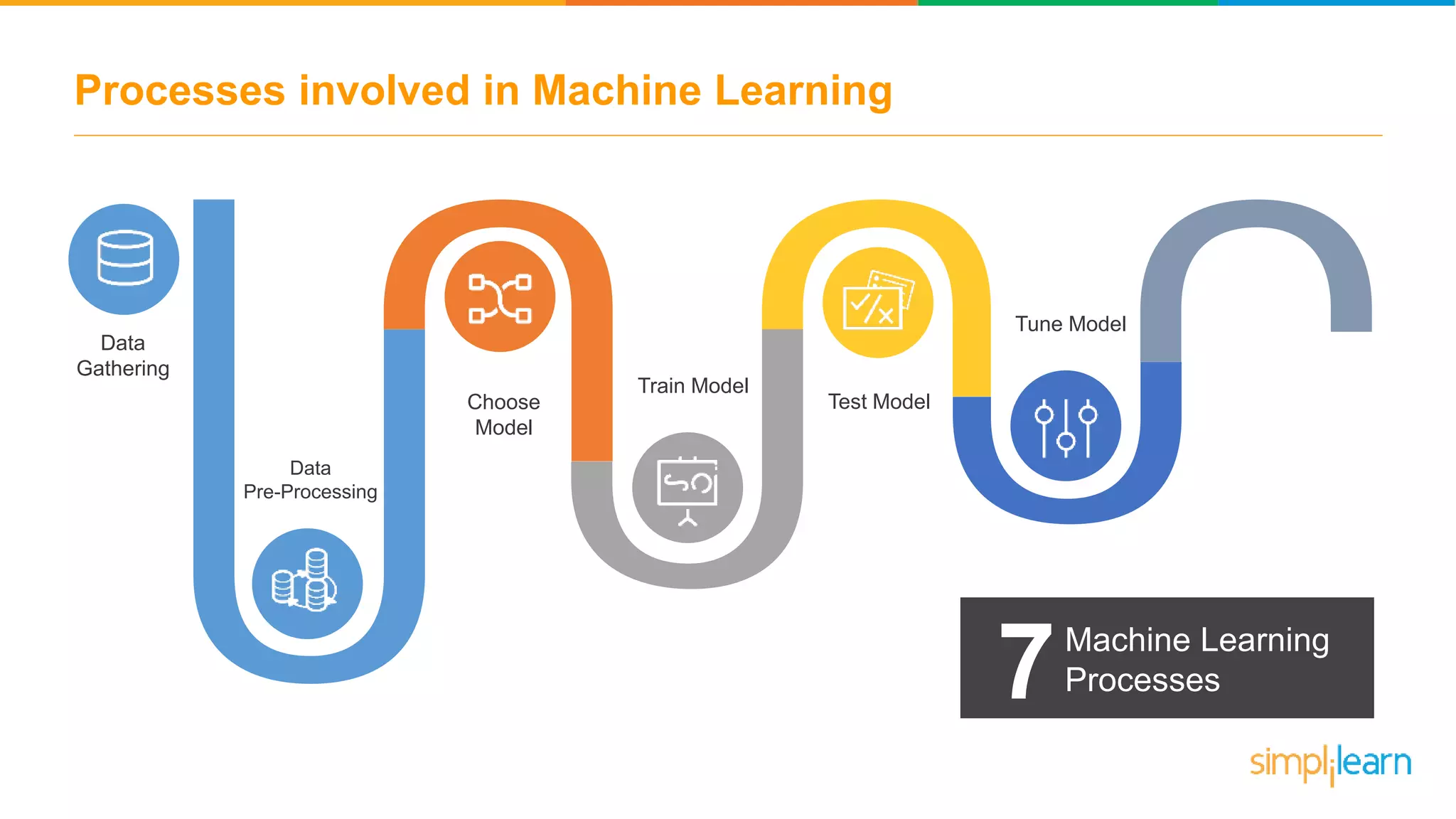 Processes involved in Machine Learning

Data Gathering

Data Pre-Processing

Choose Model

Train Model

Test Model

Tune Model

7 Machine Learning Processes

simplilearn